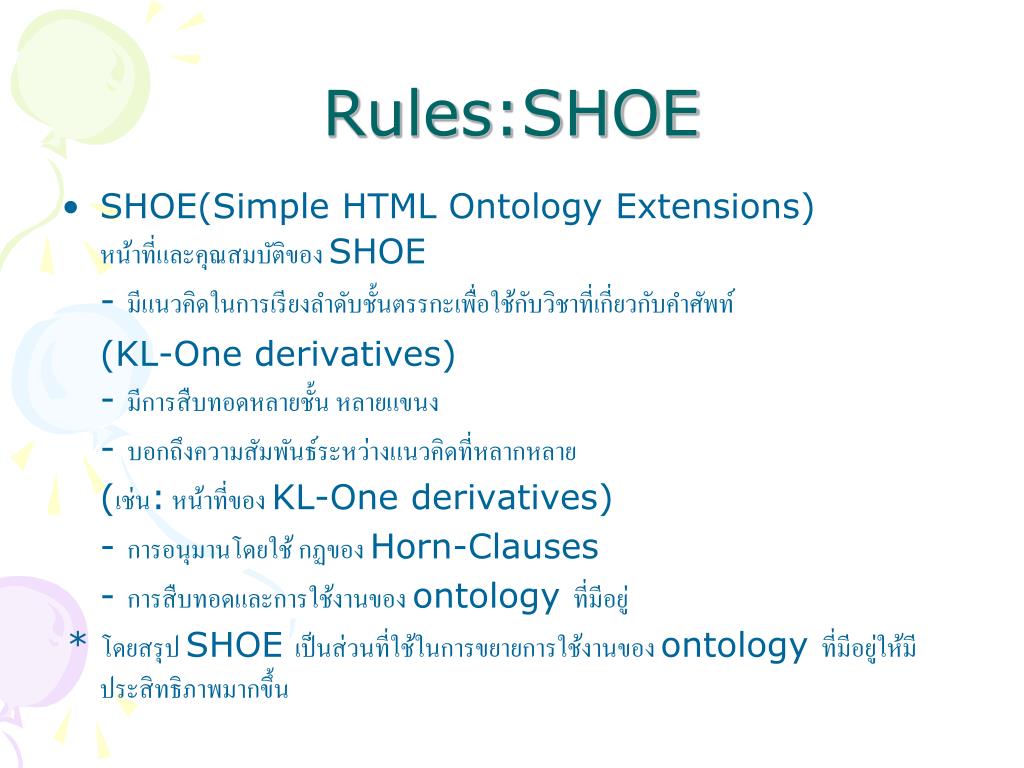 Rules:SHOE

• SHOE(Simple HTML Ontology Extensions)
หน้าที่และคุณสมบัติของ SHOE
- มีแนวคิดในการเรียงลำดับชั้นตรรกะเพื่อใช้กับวิชาที่เกี่ยวกับคำศัพท์ (KL-One derivatives)
- มีการสืบทอดหลายชั้น หลายแขนง
- บอกถึงความสัมพันธ์ระหว่างแนวคิดที่หลากหลาย
(เช่น: หน้าที่ของ KL-One derivatives)
- การอนุมานโดยใช้ กฎของ Horn-Clauses
- การสืบทอดและการใช้งานของ ontology ที่มีอยู่

* โดยสรุป SHOE เป็นส่วนที่ใช้ในการขยายการใช้งานของ ontology ที่มีอยู่ให้มีประสิทธิภาพมากขึ้น